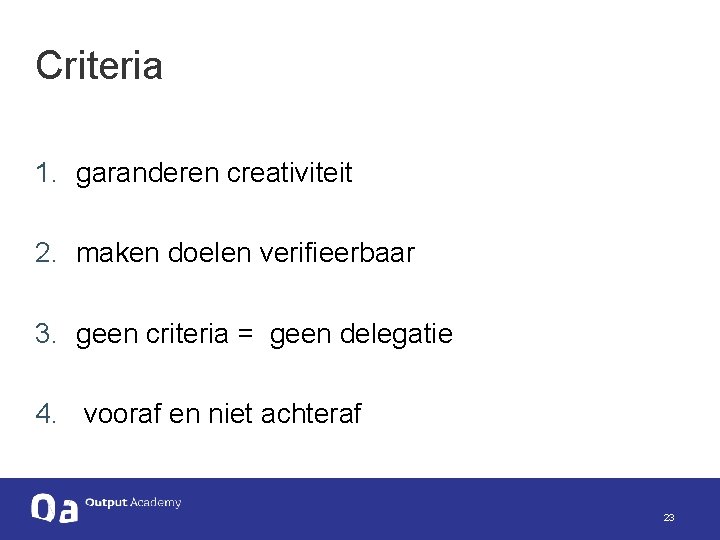 Criteria

1. garanderen creativiteit

2. maken doelen verifieerbaar

3. geen criteria = geen delegatie

4. vooraf en niet achteraf

Oa Output Academy

23